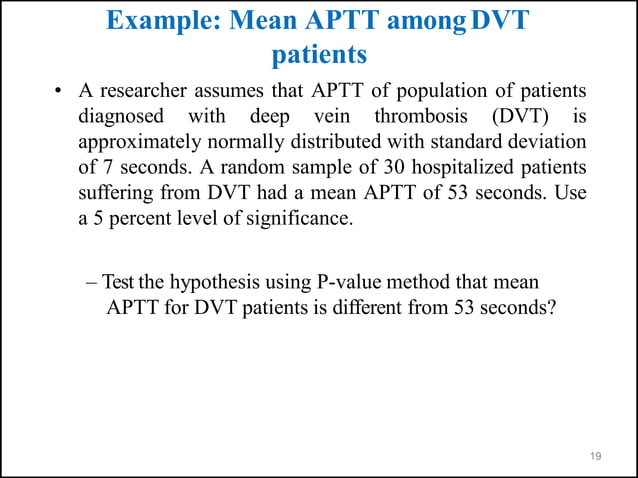 Example: Mean APTT among DVT patients

• A researcher assumes that APTT of population of patients diagnosed with deep vein thrombosis (DVT) is approximately normally distributed with standard deviation of 7 seconds. A random sample of 30 hospitalized patients suffering from DVT had a mean APTT of 53 seconds. Use a 5 percent level of significance.

– Test the hypothesis using P-value method that mean APTT for DVT patients is different from 53 seconds?

19